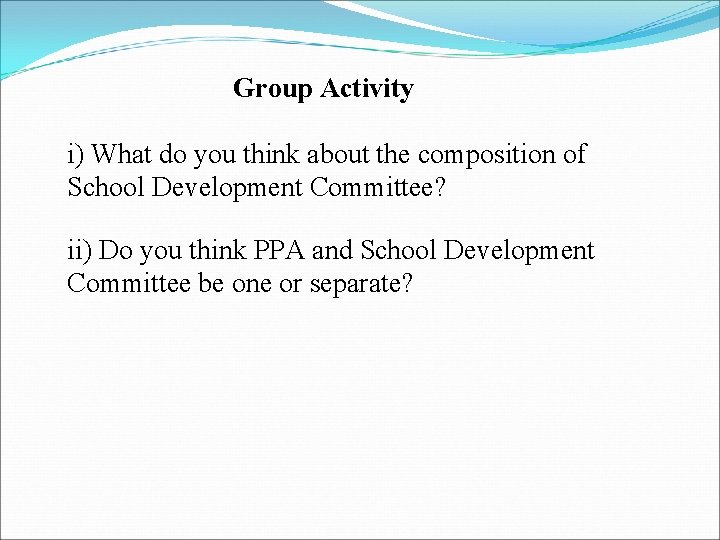 Group Activity

i) What do you think about the composition of School Development Committee?

ii) Do you think PPA and School Development Committee be one or separate?